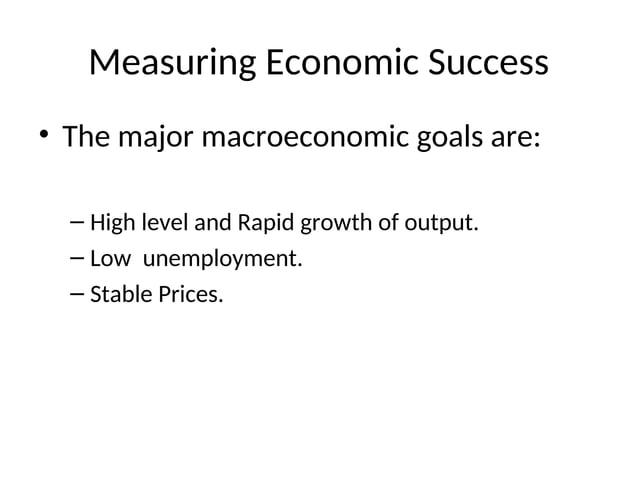 Measuring Economic Success

• The major macroeconomic goals are:

– High level and Rapid growth of output.
– Low  unemployment.
– Stable Prices.